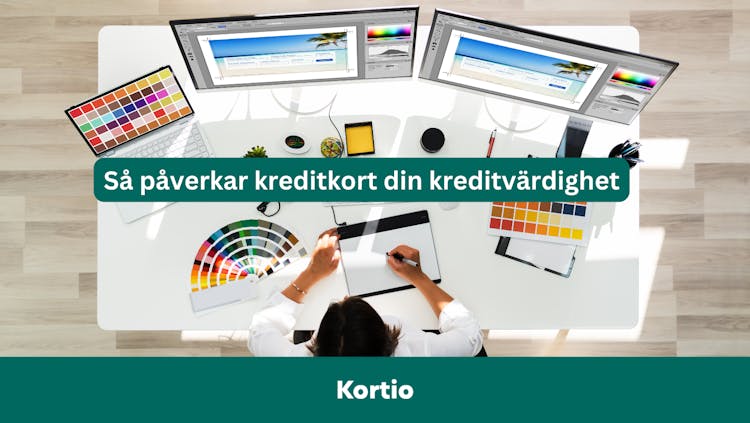 Så påverkar kreditkort din kreditvärdighet

Kortio